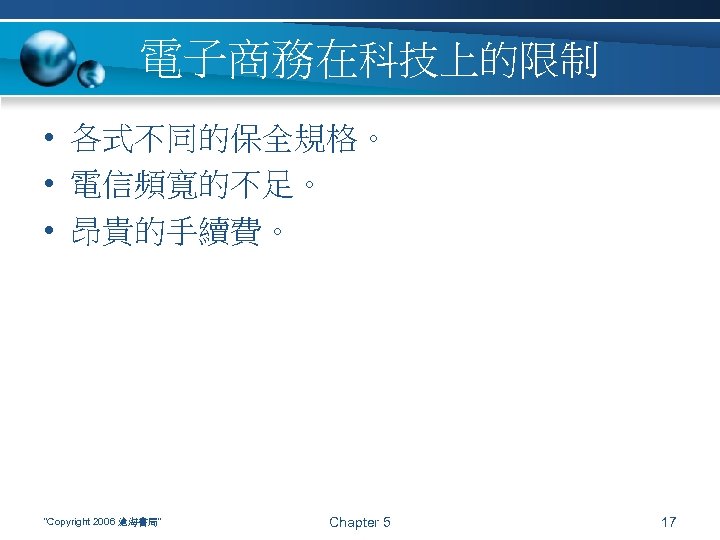 電子商務在科技上的限制

• 各式不同的保全規格。
• 電信頻寬的不足。
• 昂貴的手續費。

"Copyright 2006 滄海書局"

Chapter 5

17